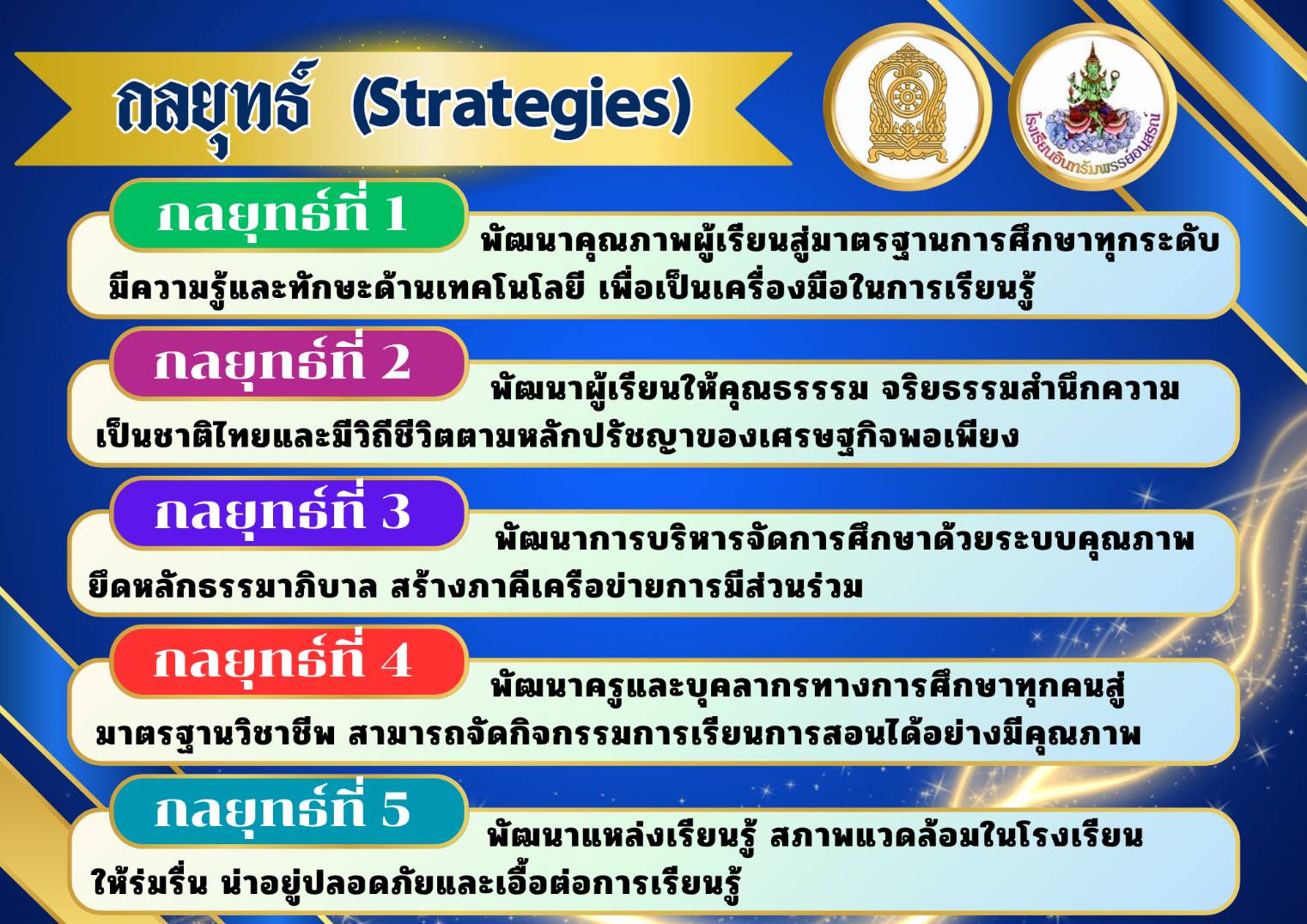 กลยุทธ์ (Strategies)

โรงเรียนอินทรัมพรรย์อนุสรณ์

กลยุทธ์ที่ 1 พัฒนาคุณภาพผู้เรียนสู่มาตรฐานการศึกษาทุกระดับ มีความรู้และทักษะด้านเทคโนโลยี เพื่อเป็นเครื่องมือในการเรียนรู้

กลยุทธ์ที่ 2 พัฒนาผู้เรียนให้คุณธรรรม จริยธรรมสำนึกความเป็นชาติไทยและมีวิถีชีวิตตามหลักปรัชญาของเศรษฐกิจพอเพียง

กลยุทธ์ที่ 3 พัฒนาการบริหารจัดการศึกษาด้วยระบบคุณภาพ ยึดหลักธรรมาภิบาล สร้างภาคีเครือข่ายการมีส่วนร่วม

กลยุทธ์ที่ 4 พัฒนาครูและบุคลากรทางการศึกษาทุกคนสู่มาตรฐานวิชาชีพ สามารถจัดกิจกรรมการเรียนการสอนได้อย่างมีคุณภาพ

กลยุทธ์ที่ 5 พัฒนาแหล่งเรียนรู้ สภาพแวดล้อมในโรงเรียนให้ร่มรื่น น่าอยู่ปลอดภัยและเอื้อต่อการเรียนรู้